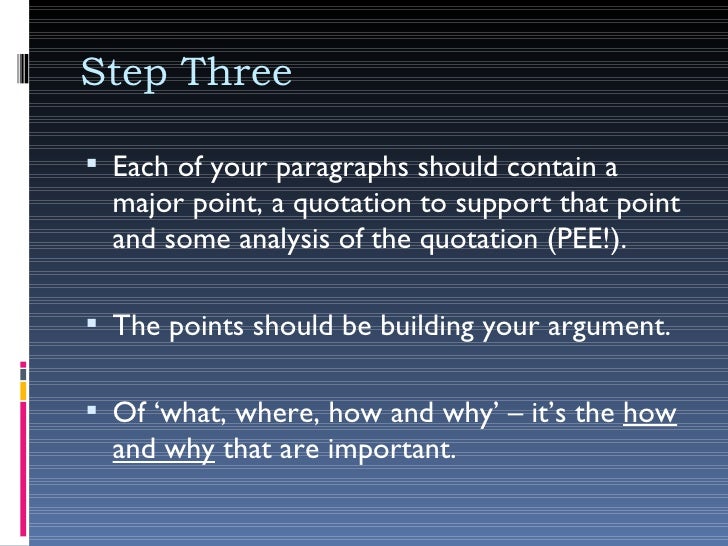 Step Three

▪ Each of your paragraphs should contain a major point, a quotation to support that point and some analysis of the quotation (PEE!).

▪ The points should be building your argument.

▪ Of ‘what, where, how and why’ – it’s the how and why that are important.